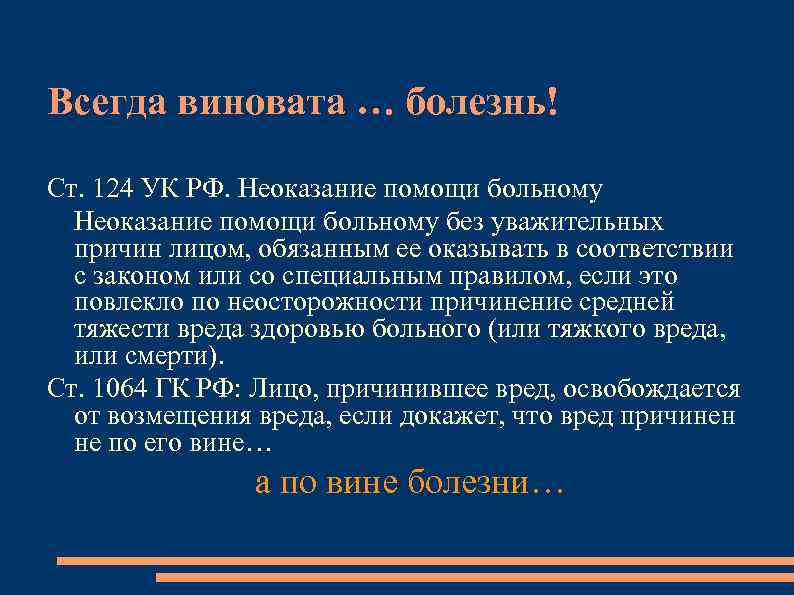 Всегда виновата … болезнь!

Ст. 124 УК РФ. Неоказание помощи больному

Неоказание помощи больному без уважительных причин лицом, обязанным ее оказывать в соответствии с законом или со специальным правилом, если это повлекло по неосторожности причинение средней тяжести вреда здоровью больного (или тяжкого вреда, или смерти).

Ст. 1064 ГК РФ: Лицо, причинившее вред, освобождается от возмещения вреда, если докажет, что вред причинен не по его вине…

а по вине болезни…